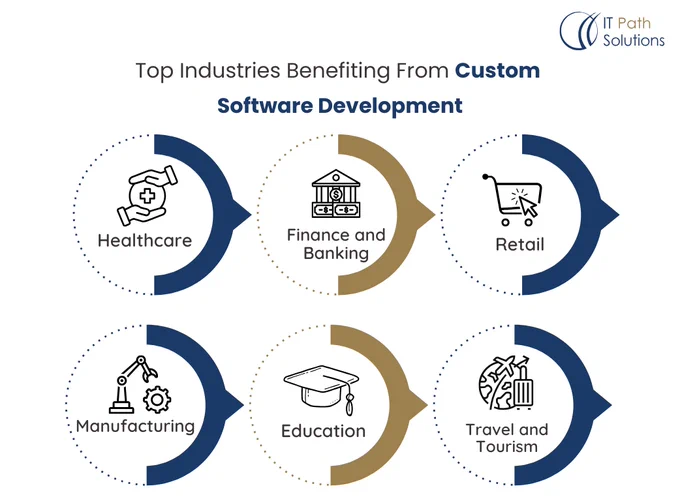 IT Path Solutions

Top Industries Benefiting From Custom Software Development

Healthcare

Finance and Banking

Retail

Manufacturing

Education

Travel and Tourism